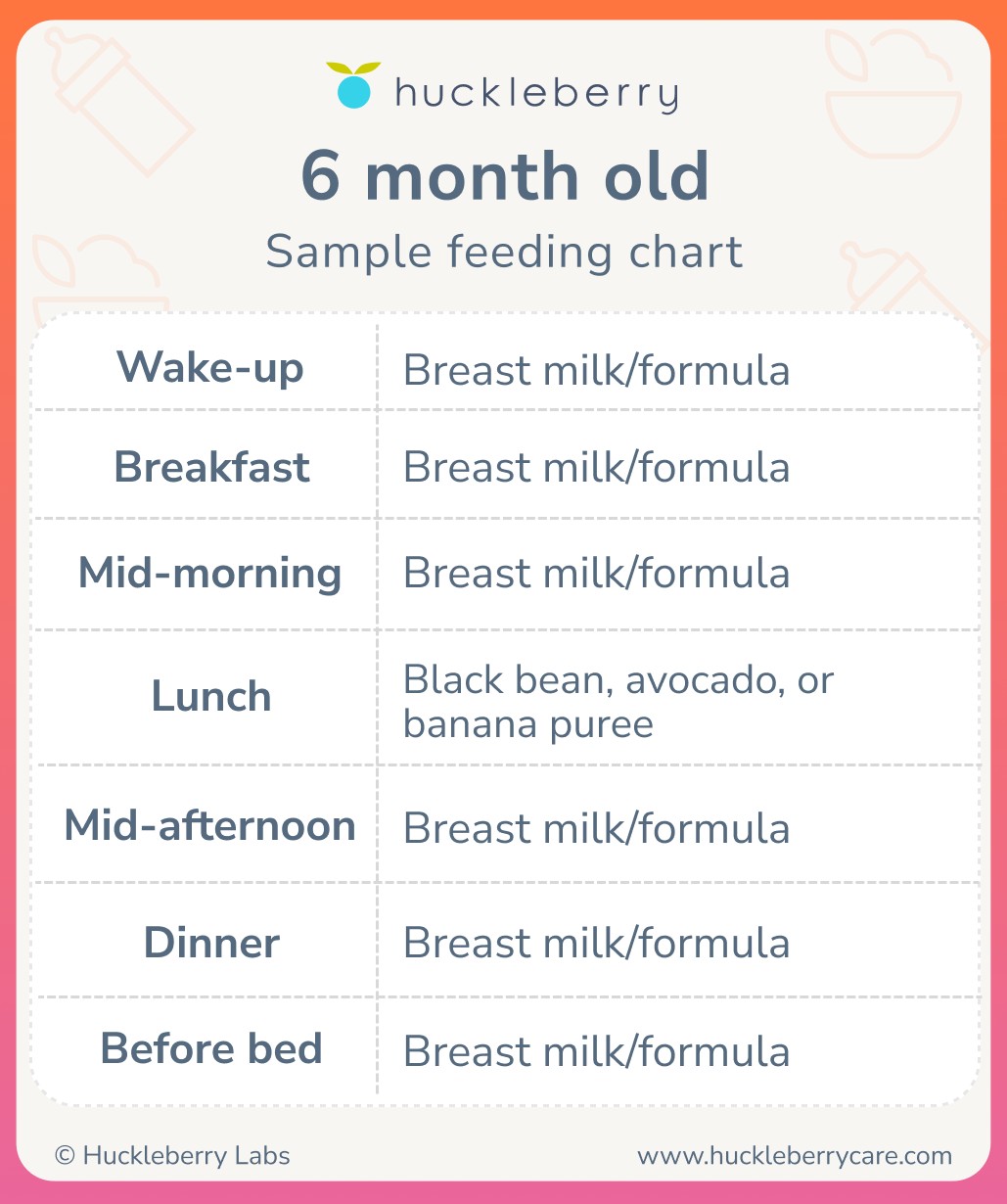 huckleberry

6 month old

Sample feeding chart

| | |
|---|---|
| Wake-up | Breast milk/formula |
| Breakfast | Breast milk/formula |
| Mid-morning | Breast milk/formula |
| Lunch | Black bean, avocado, or banana puree |
| Mid-afternoon | Breast milk/formula |
| Dinner | Breast milk/formula |
| Before bed | Breast milk/formula |

© Huckleberry Labs

www.huckleberrycare.com